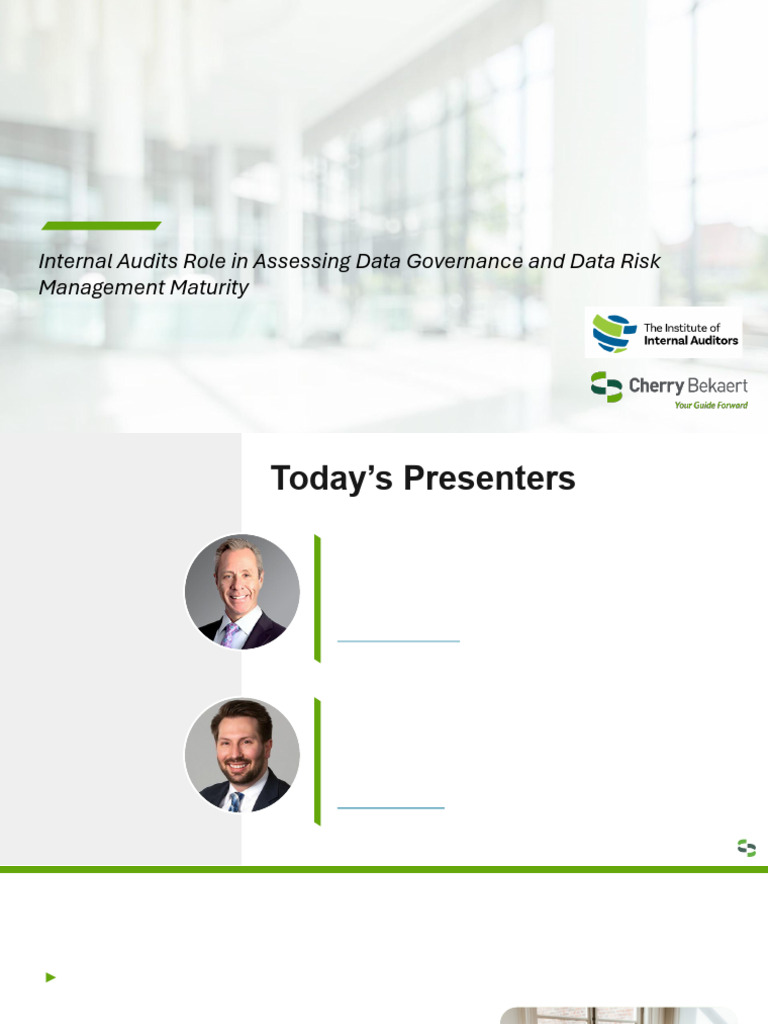 Internal Audits Role in Assessing Data Governance and Data Risk Management Maturity

The Institute of Internal Auditors

Cherry Bekaert
Your Guide Forward

Today's Presenters